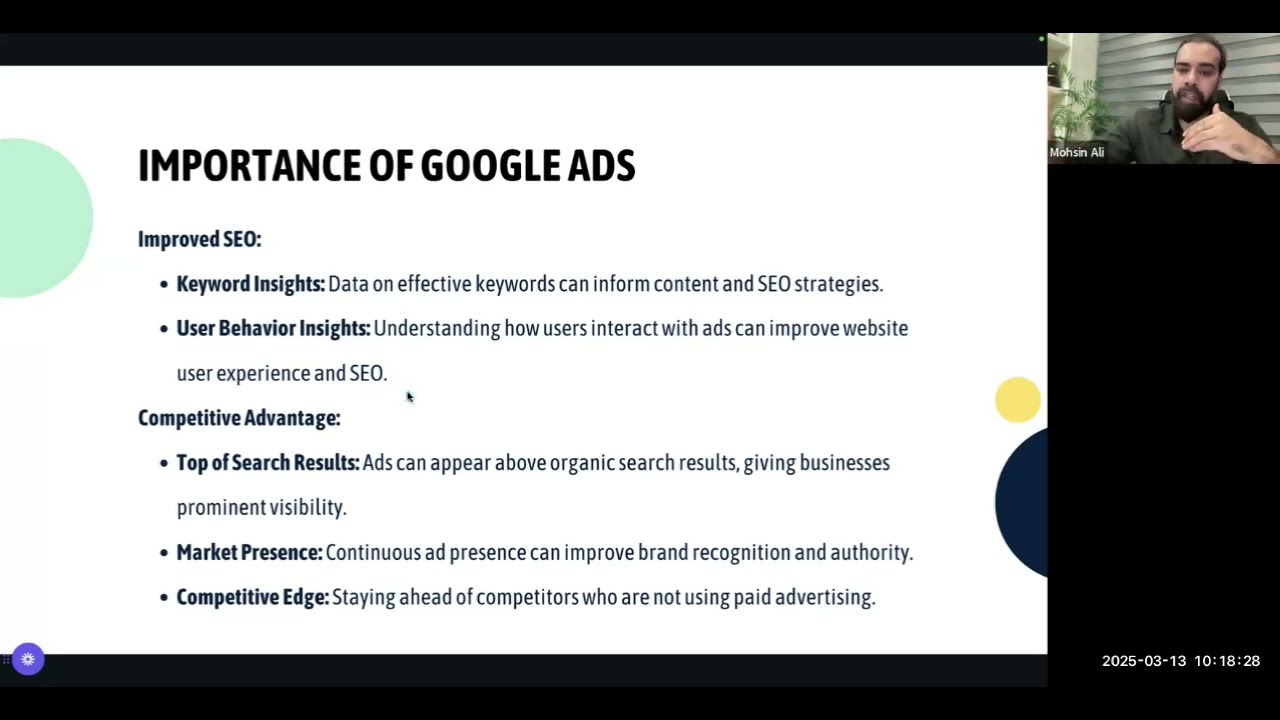 IMPORTANCE OF GOOGLE ADS

Improved SEO:

• Keyword Insights: Data on effective keywords can inform content and SEO strategies.

• User Behavior Insights: Understanding how users interact with ads can improve website user experience and SEO.

Competitive Advantage:

• Top of Search Results: Ads can appear above organic search results, giving businesses prominent visibility.

• Market Presence: Continuous ad presence can improve brand recognition and authority.

• Competitive Edge: Staying ahead of competitors who are not using paid advertising.

Mohsin Ali

2025-03-13 10:18:28